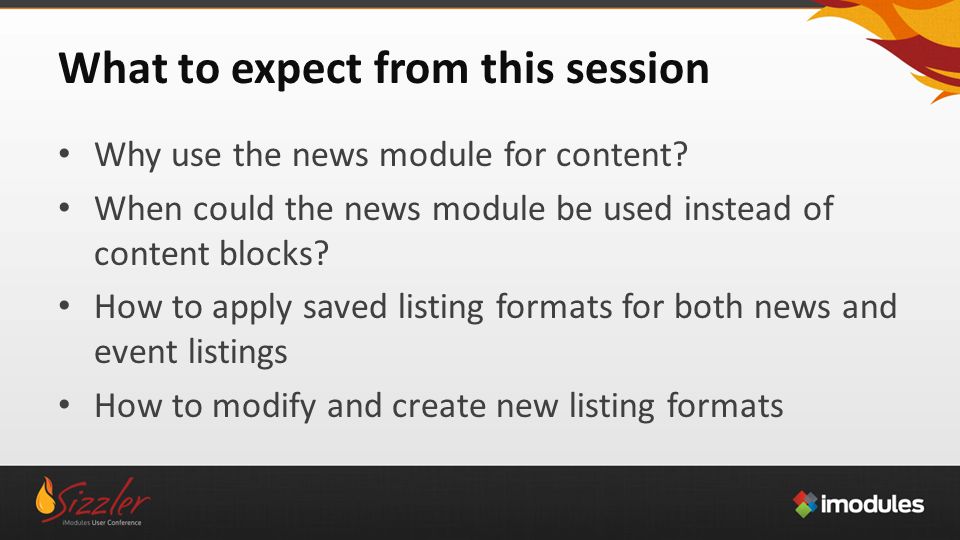 What to expect from this session

• Why use the news module for content?
• When could the news module be used instead of content blocks?
• How to apply saved listing formats for both news and event listings
• How to modify and create new listing formats

Sizzler
iModules User Conference

imodules